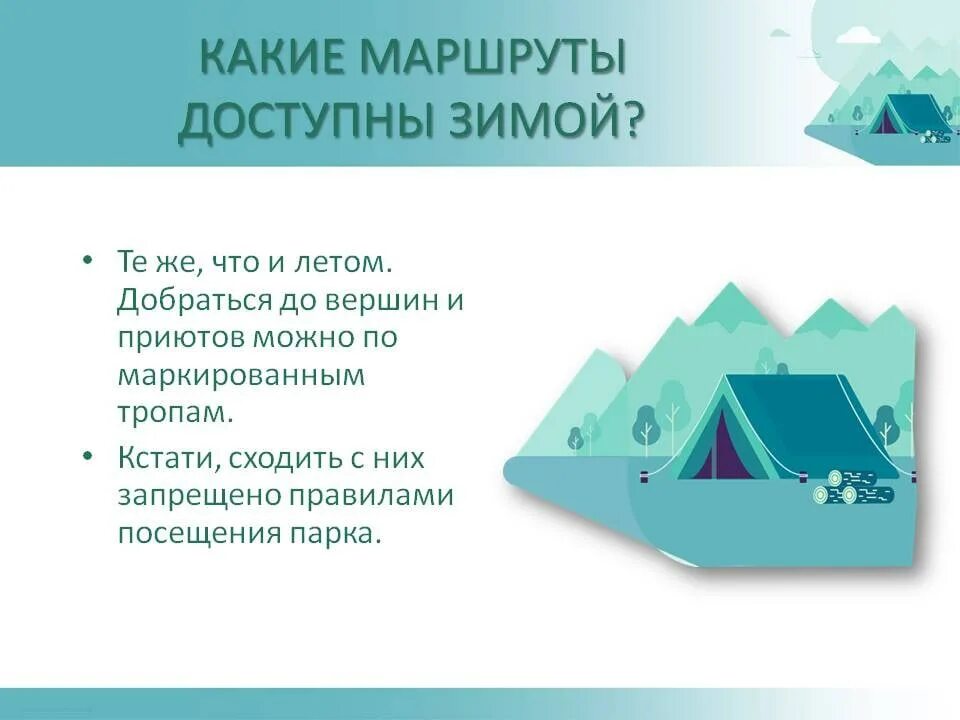 КАКИЕ МАРШРУТЫ ДОСТУПНЫ ЗИМОЙ?

• Те же, что и летом. Добраться до вершин и приютов можно по маркированным тропам.
• Кстати, сходить с них запрещено правилами посещения парка.